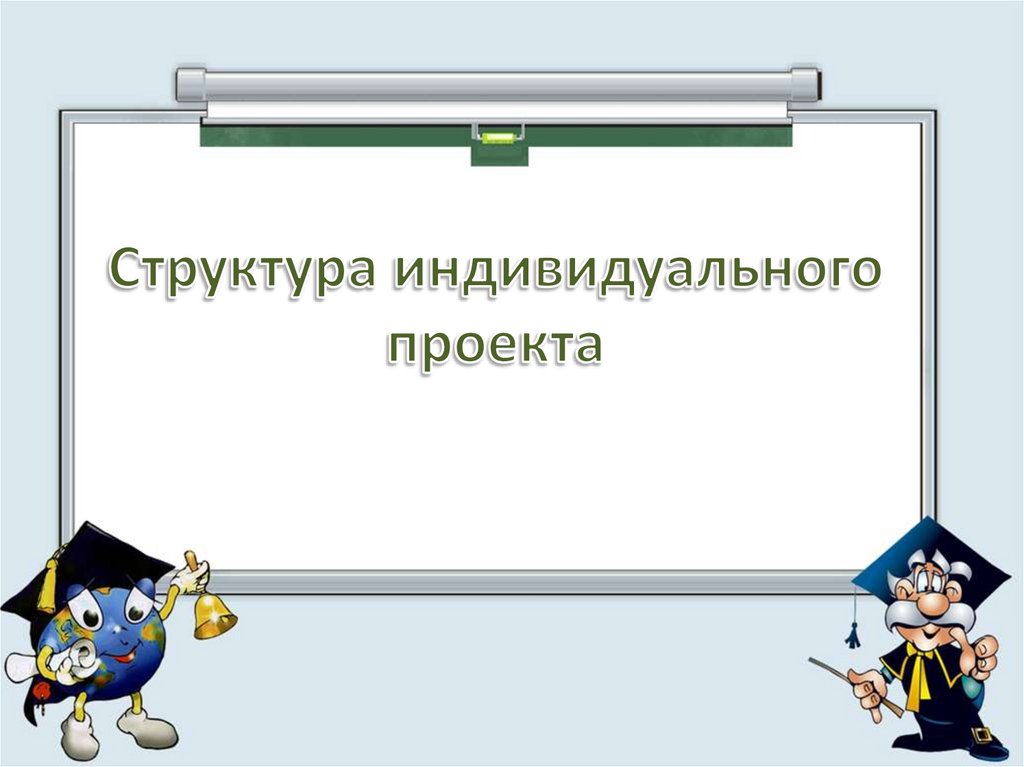 Структура индивидуального проекта